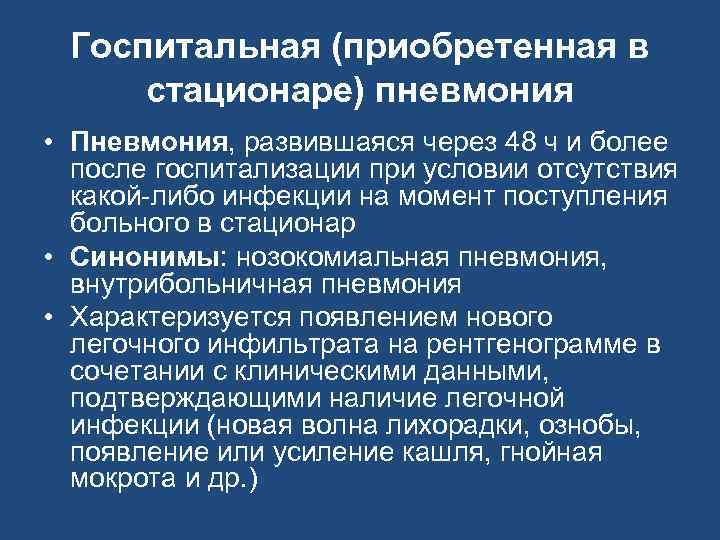 Госпитальная (приобретенная в стационаре) пневмония

• Пневмония, развившаяся через 48 ч и более после госпитализации при условии отсутствия какой-либо инфекции на момент поступления больного в стационар

• Синонимы: нозокомиальная пневмония, внутрибольничная пневмония

• Характеризуется появлением нового легочного инфильтрата на рентгенограмме в сочетании с клиническими данными, подтверждающими наличие легочной инфекции (новая волна лихорадки, ознобы, появление или усиление кашля, гнойная мокрота и др.)